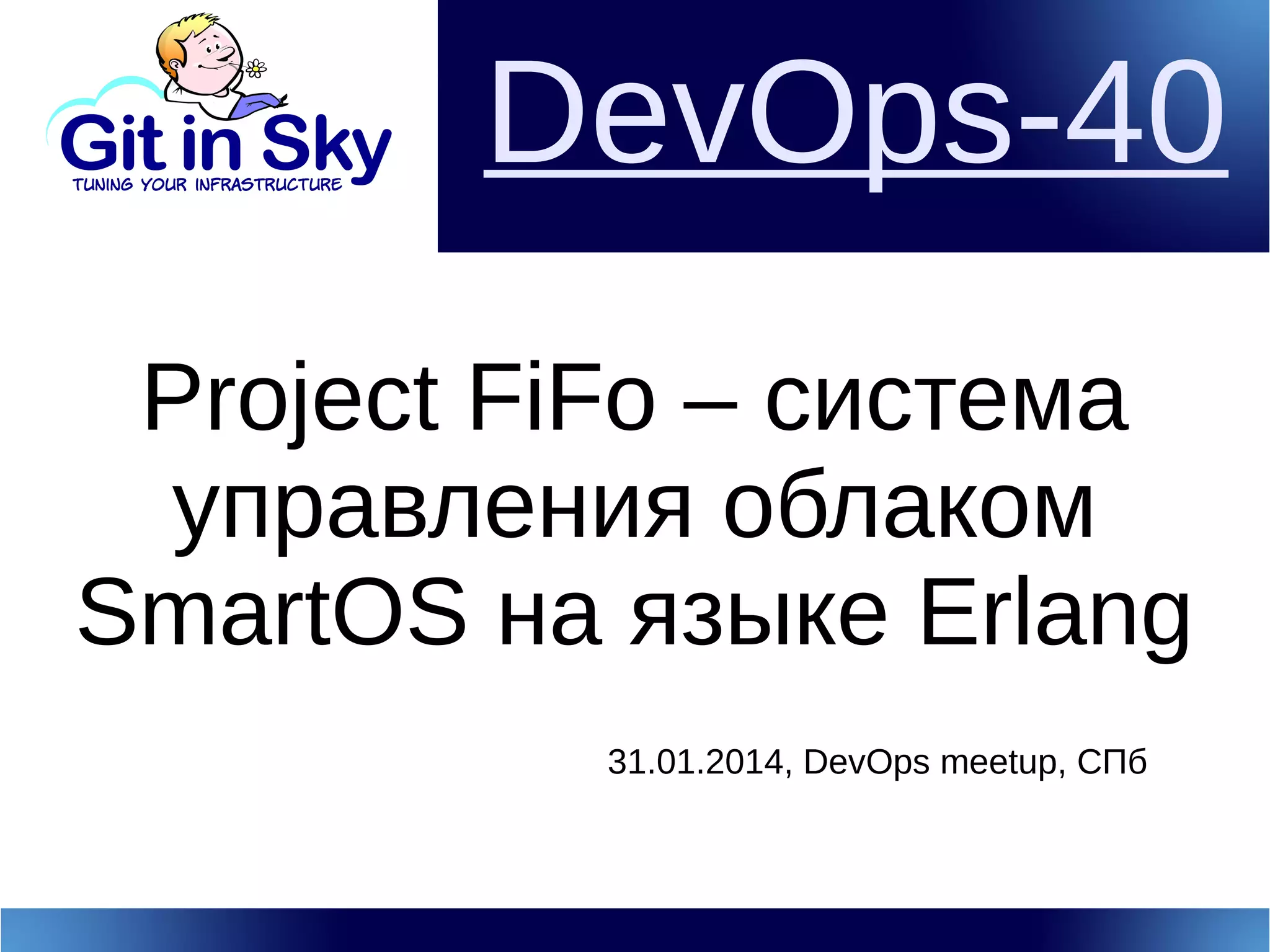 Git in Sky
TUNING YOUR INFRASTRUCTURE

DevOps-40

Project FiFo – система управления облаком SmartOS на языке Erlang

31.01.2014, DevOps meetup, СПб